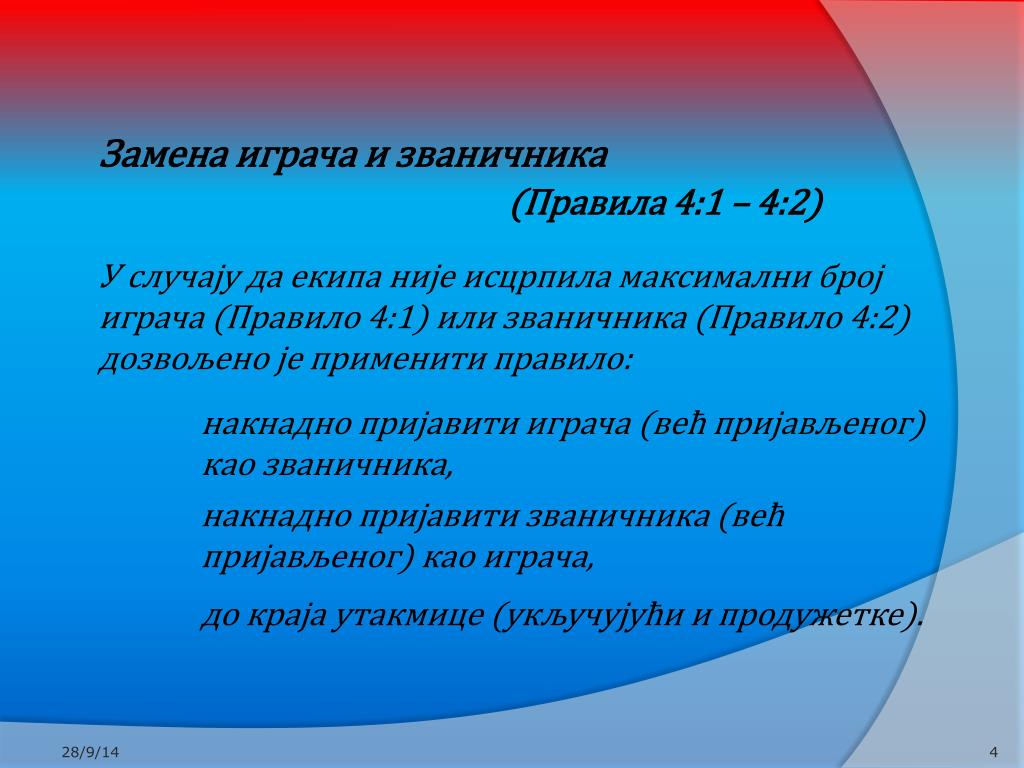 Замена играча и званичника
(Правила 4:1 – 4:2)

У случају да екипа није исцрпила максимални број играча (Правило 4:1) или званичника (Правило 4:2) дозвољено је применити правило:

накнадно пријавити играча (већ пријављеног) као званичника,

накнадно пријавити званичника (већ пријављеног) као играча,

до краја утакмице (укључујући и продужетке).

28/9/14

4